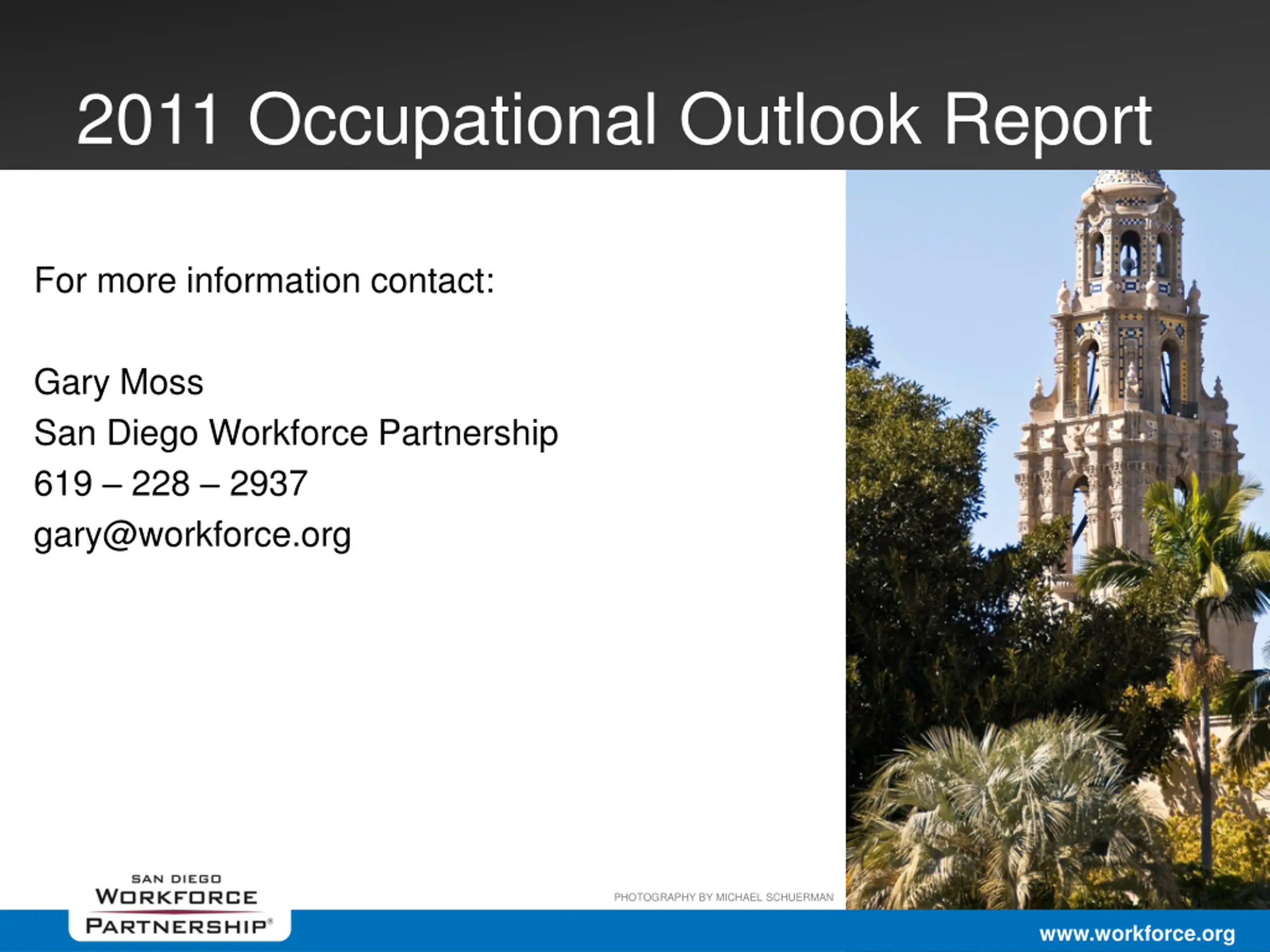 2011 Occupational Outlook Report

For more information contact:

Gary Moss
San Diego Workforce Partnership
619 – 228 – 2937
gary@workforce.org

SAN DIEGO
WORKFORCE
PARTNERSHIP®

PHOTOGRAPHY BY MICHAEL SCHUERMAN

www.workforce.org